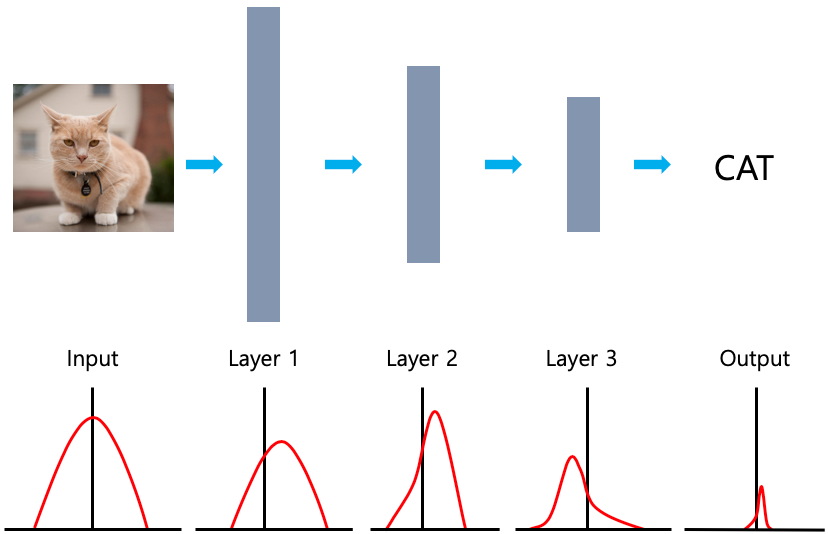 CAT

Input

Layer 1

Layer 2

Layer 3

Output